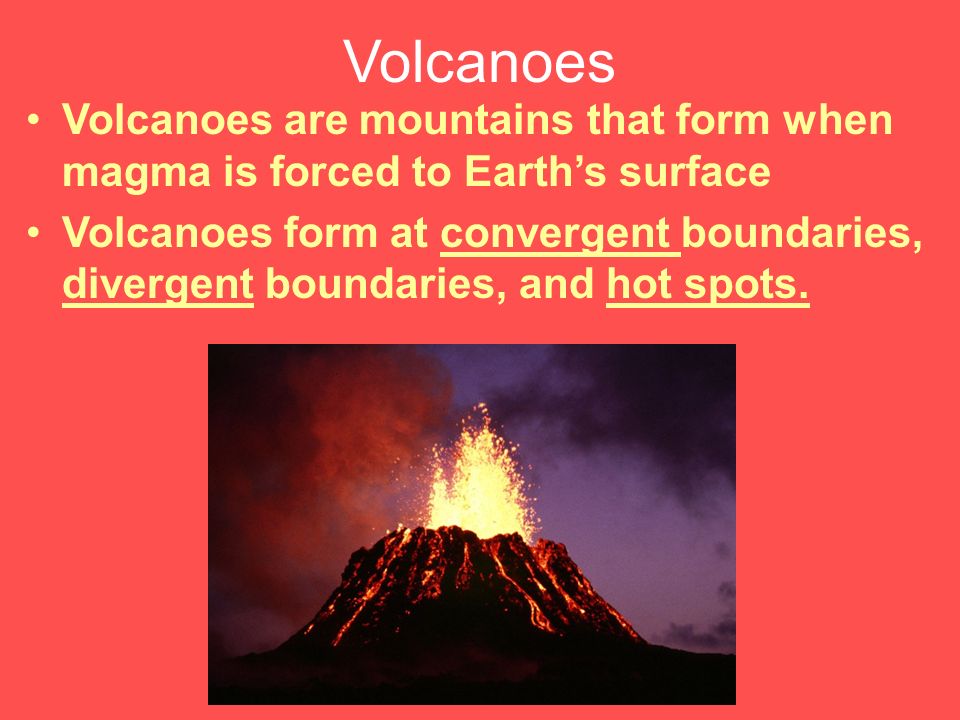 Volcanoes

• Volcanoes are mountains that form when magma is forced to Earth's surface
• Volcanoes form at convergent boundaries, divergent boundaries, and hot spots.